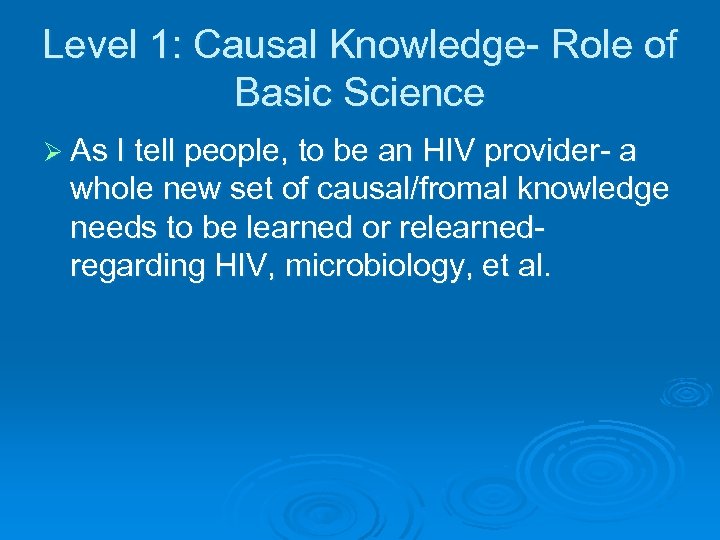 Level 1: Causal Knowledge- Role of Basic Science

➢ As I tell people, to be an HIV provider- a whole new set of causal/fromal knowledge needs to be learned or relearned- regarding HIV, microbiology, et al.